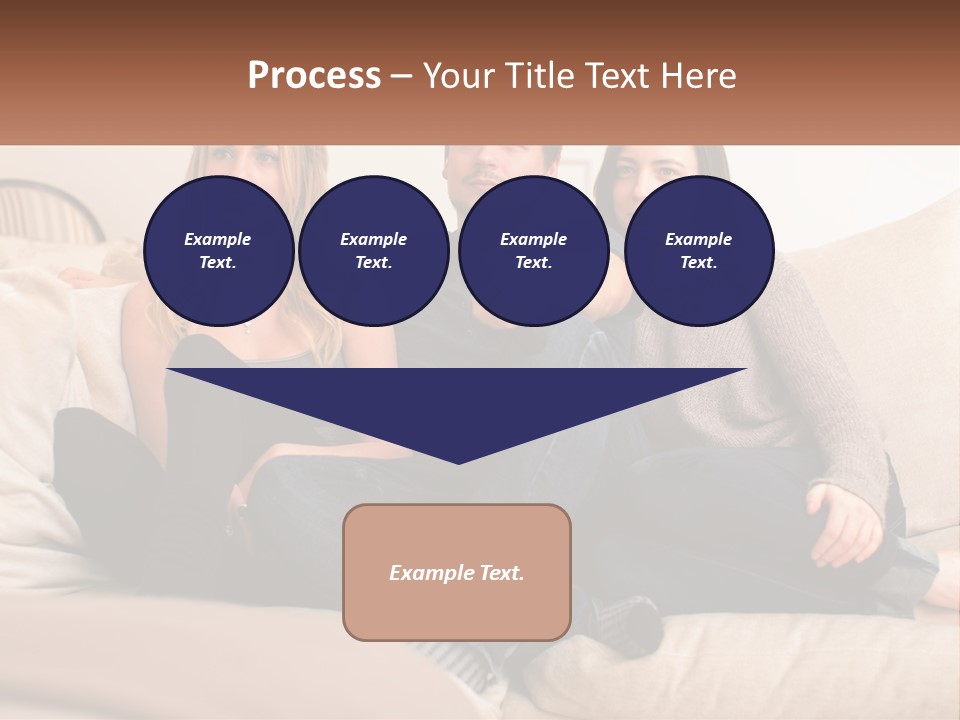 Process – Your Title Text Here

Example Text.

Example Text.

Example Text.

Example Text.

Example Text.